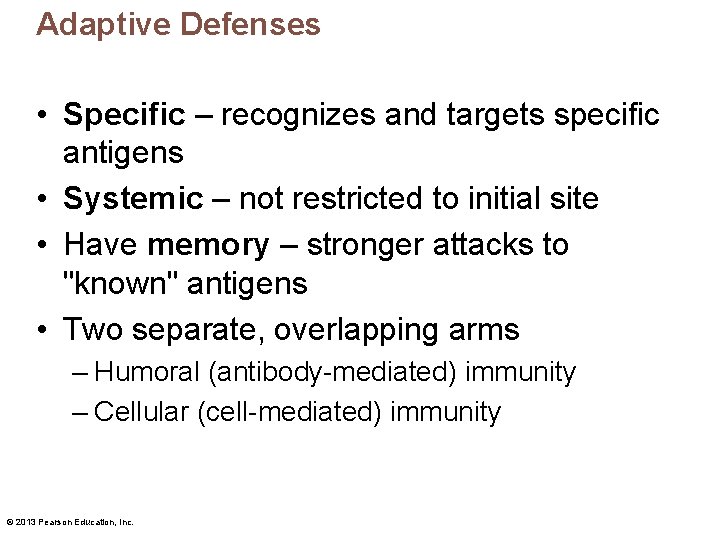 Adaptive Defenses

• Specific – recognizes and targets specific antigens
• Systemic – not restricted to initial site
• Have memory – stronger attacks to "known" antigens
• Two separate, overlapping arms
– Humoral (antibody-mediated) immunity
– Cellular (cell-mediated) immunity

© 2013 Pearson Education, Inc.